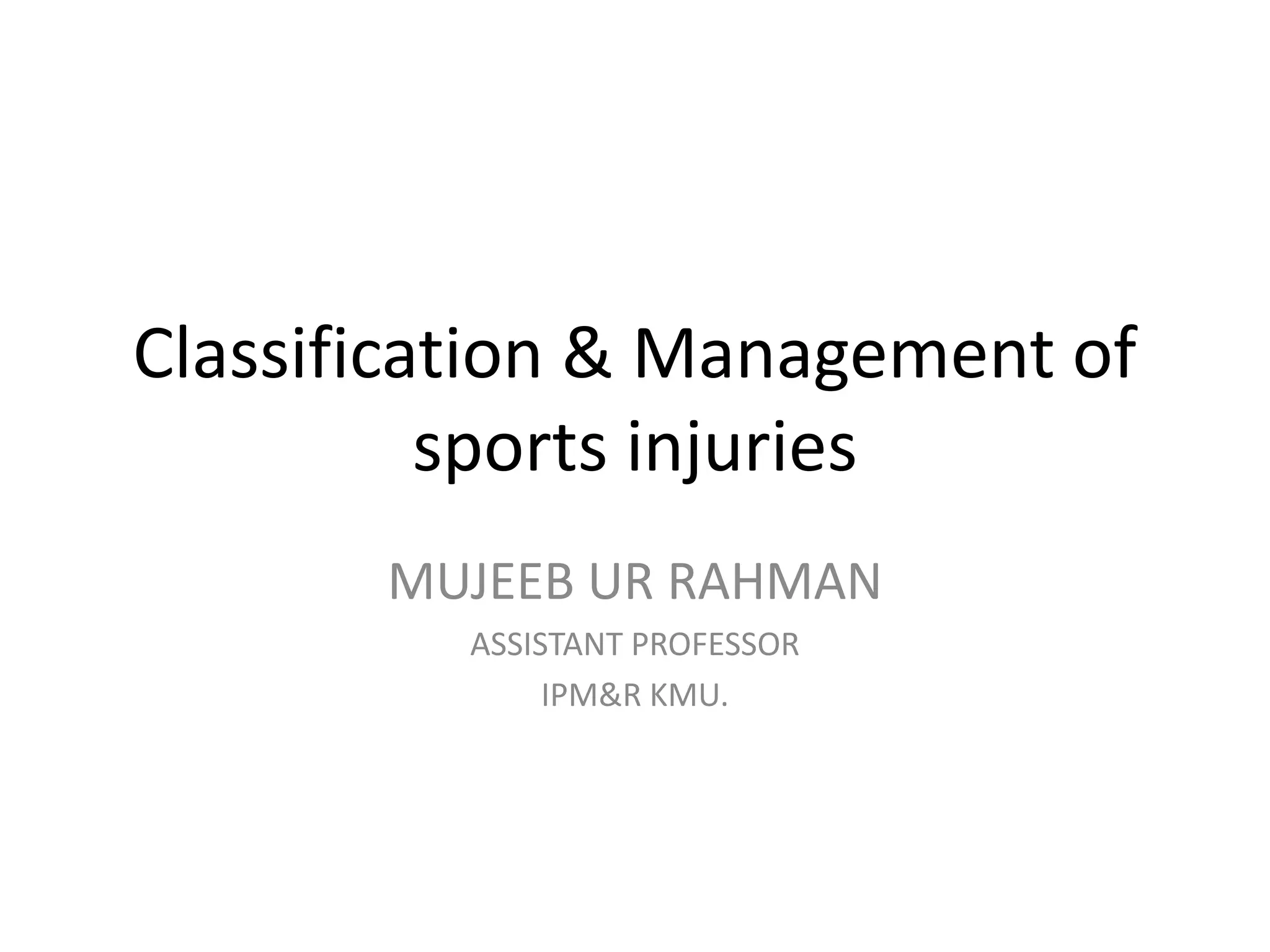 Classification & Management of sports injuries

MUJEEB UR RAHMAN

ASSISTANT PROFESSOR

IPM&R KMU.